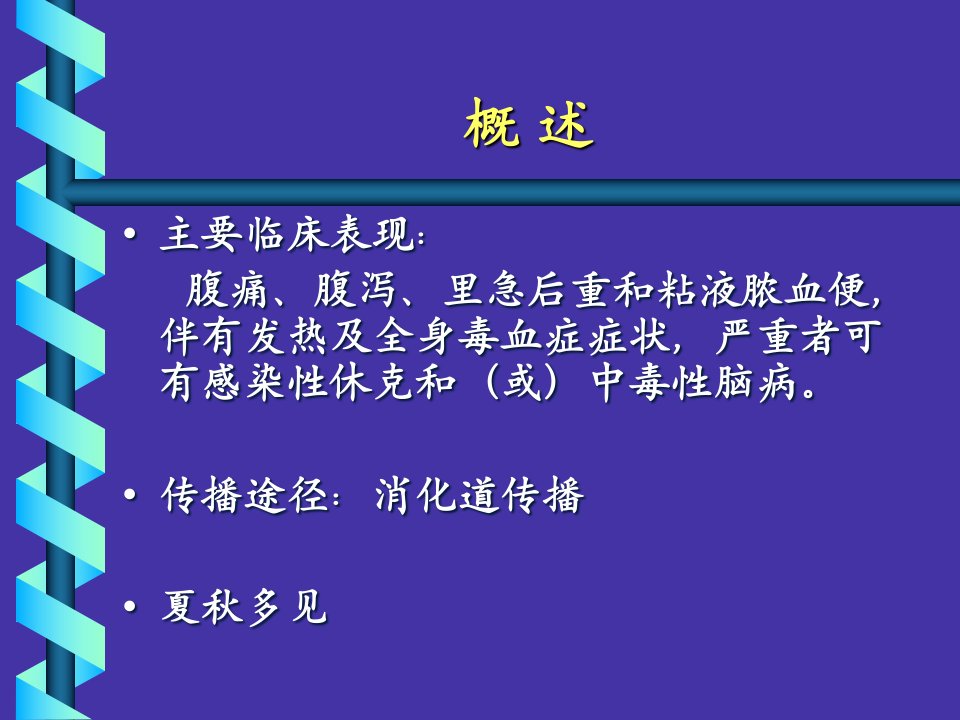 概 述

• 主要临床表现：

腹痛、腹泻、里急后重和粘液脓血便，伴有发热及全身毒血症症状，严重者可有感染性休克和（或）中毒性脑病。

• 传播途径：消化道传播

• 夏秋多见